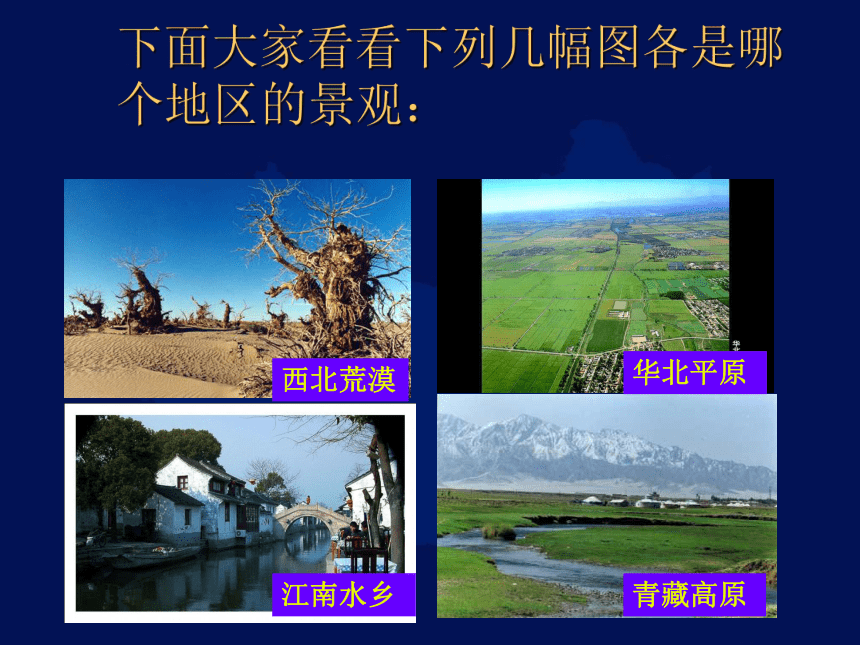 下面大家看看下列几幅图各是哪个地区的景观：

西北荒漠

华北平原

江南水乡

青藏高原